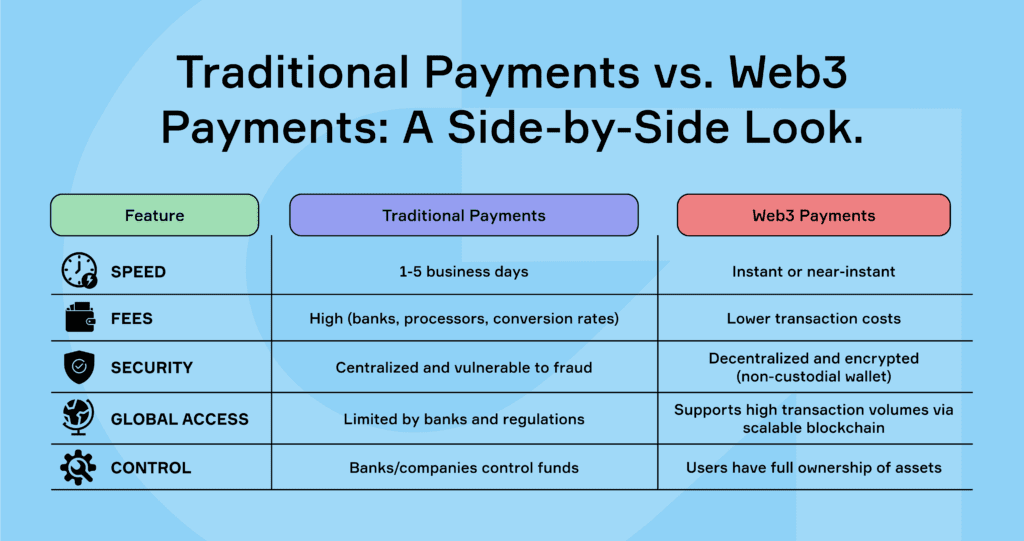 Traditional Payments vs. Web3 Payments: A Side-by-Side Look.

| Feature | Traditional Payments | Web3 Payments |
|---|---|---|
| SPEED | 1-5 business days | Instant or near-instant |
| FEES | High (banks, processors, conversion rates) | Lower transaction costs |
| SECURITY | Centralized and vulnerable to fraud | Decentralized and encrypted (non-custodial wallet) |
| GLOBAL ACCESS | Limited by banks and regulations | Supports high transaction volumes via scalable blockchain |
| CONTROL | Banks/companies control funds | Users have full ownership of assets |